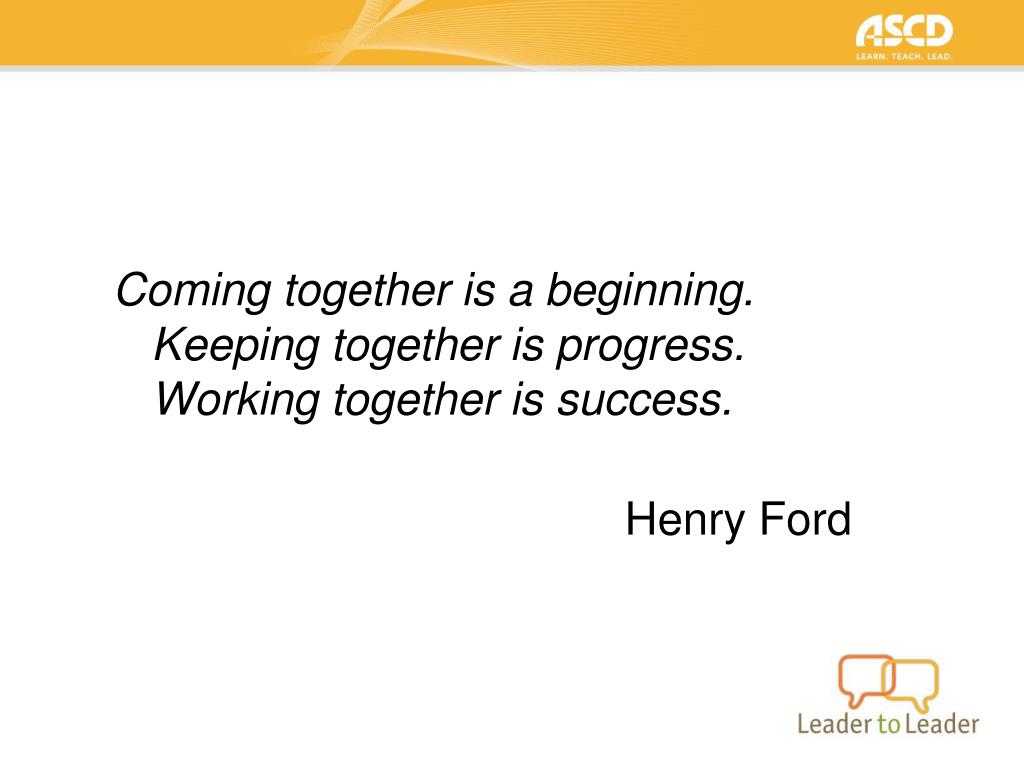 ASCD
LEARN. TEACH. LEAD.

Coming together is a beginning.
Keeping together is progress.
Working together is success.

Henry Ford

Leader to Leader